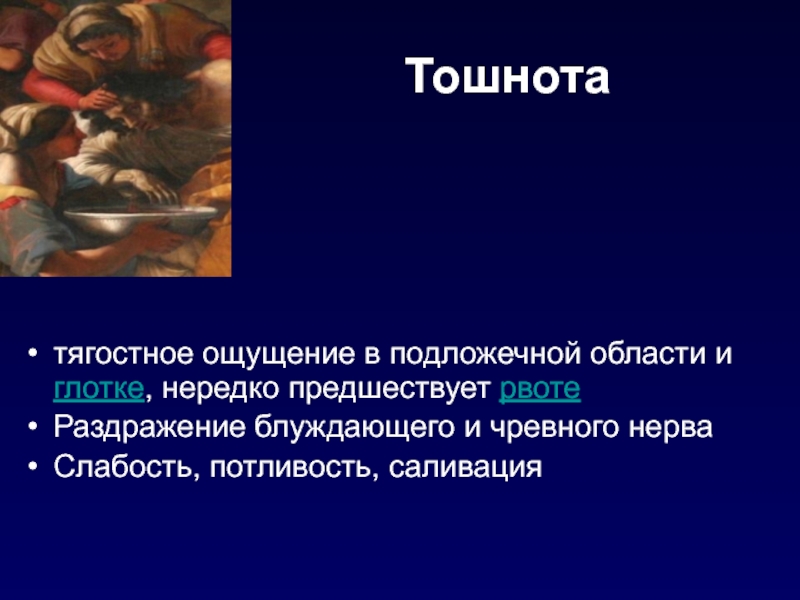 Тошнота

• тягостное ощущение в подложечной области и глотке, нередко предшествует рвоте
• Раздражение блуждающего и чревного нерва
• Слабость, потливость, саливация